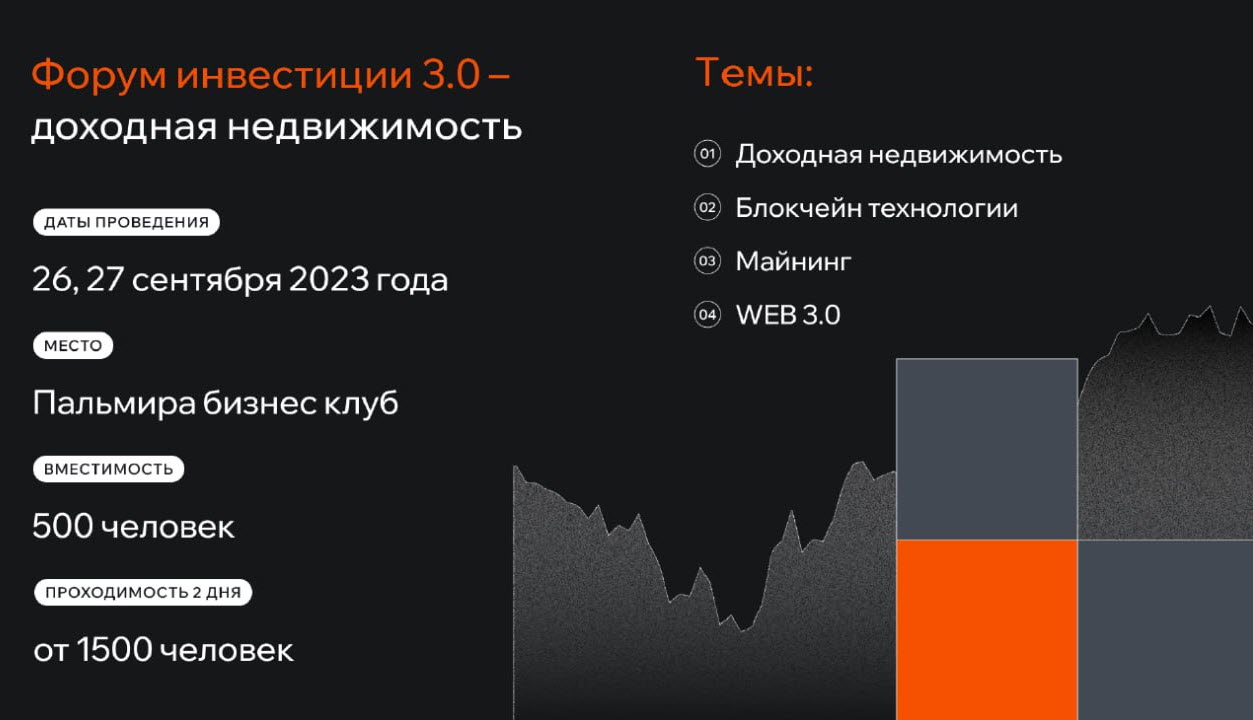 Форум инвестиции 3.0 – доходная недвижимость

ДАТЫ ПРОВЕДЕНИЯ

26, 27 сентября 2023 года

МЕСТО

Пальмира бизнес клуб

ВМЕСТИМОСТЬ

500 человек

ПРОХОДИМОСТЬ 2 ДНЯ

от 1500 человек

Темы:

01 Доходная недвижимость

02 Блокчейн технологии

03 Майнинг

04 WEB 3.0